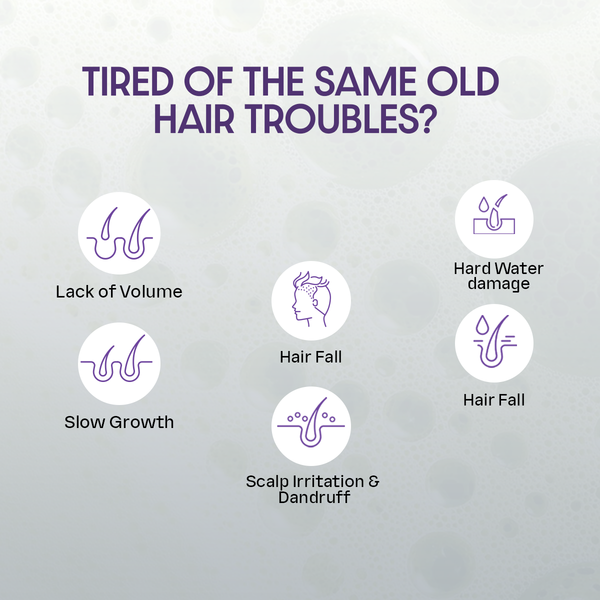 TIRED OF THE SAME OLD HAIR TROUBLES?

Lack of Volume

Slow Growth

Hair Fall

Scalp Irritation & Dandruff

Hard Water damage

Hair Fall